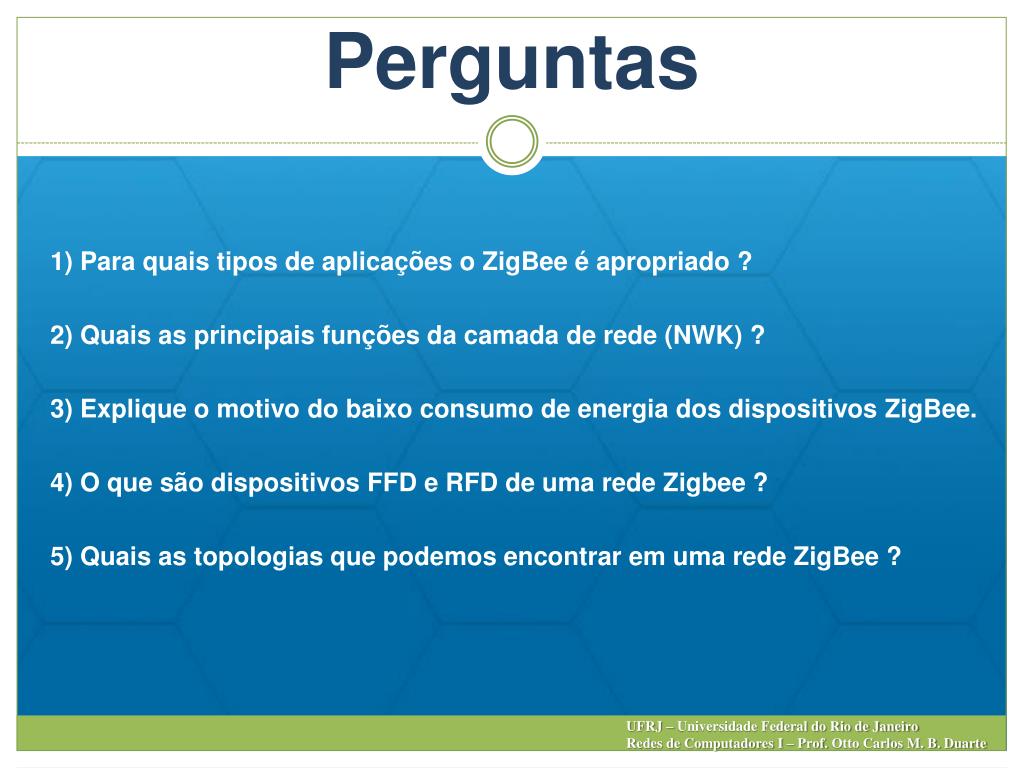 Perguntas

1) Para quais tipos de aplicações o ZigBee é apropriado ?

2) Quais as principais funções da camada de rede (NWK) ?

3) Explique o motivo do baixo consumo de energia dos dispositivos ZigBee.

4) O que são dispositivos FFD e RFD de uma rede Zigbee ?

5) Quais as topologias que podemos encontrar em uma rede ZigBee ?

UFRJ – Universidade Federal do Rio de Janeiro
Redes de Computadores I – Prof. Otto Carlos M. B. Duarte